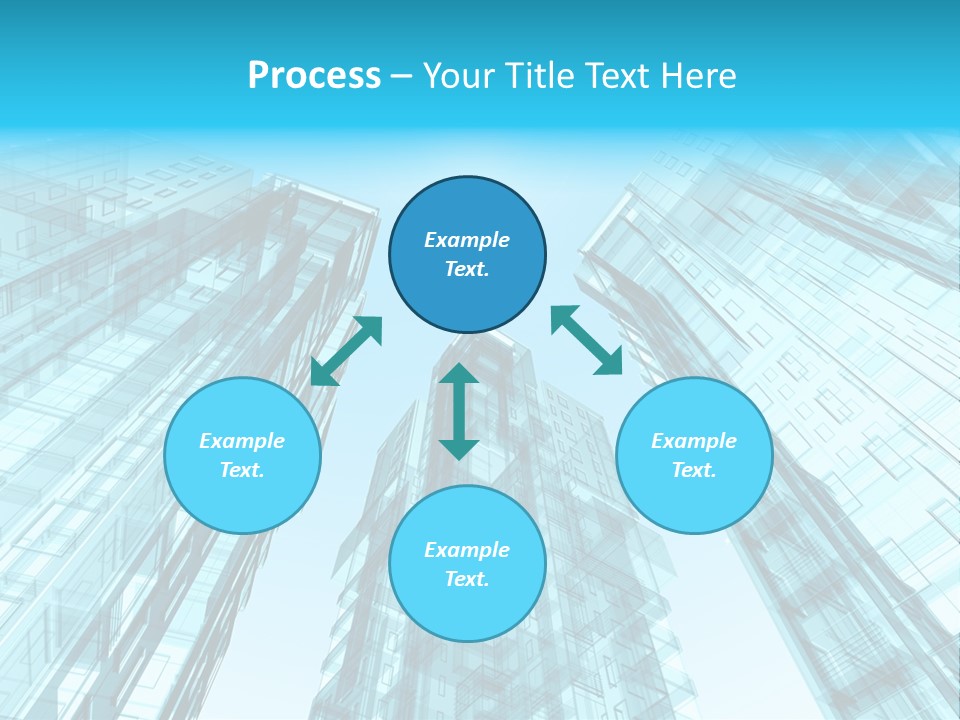 Process – Your Title Text Here

Example Text.

Example Text.

Example Text.

Example Text.